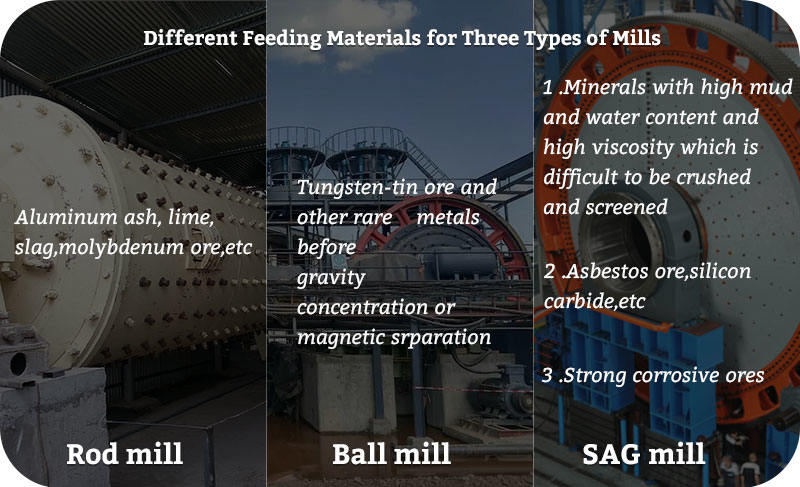 Different Feeding Materials for Three Types of Mills

Aluminum ash, lime, slag,molybdenum ore,etc

Rod mill

Tungsten-tin ore and other rare metals before gravity concentration or magnetic srparation

Ball mill

1 .Minerals with high mud and water content and high viscosity which is difficult to be crushed and screened

2 .Asbestos ore,silicon carbide,etc

3 .Strong corrosive ores

SAG mill